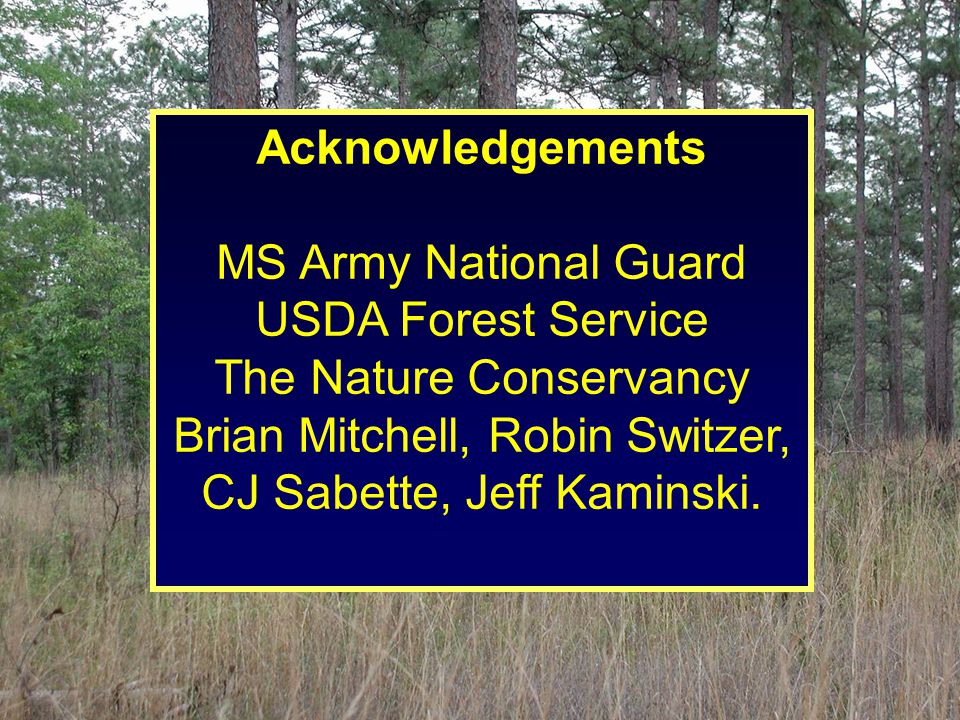 Acknowledgements

MS Army National Guard
USDA Forest Service
The Nature Conservancy
Brian Mitchell, Robin Switzer,
CJ Sabette, Jeff Kaminski.